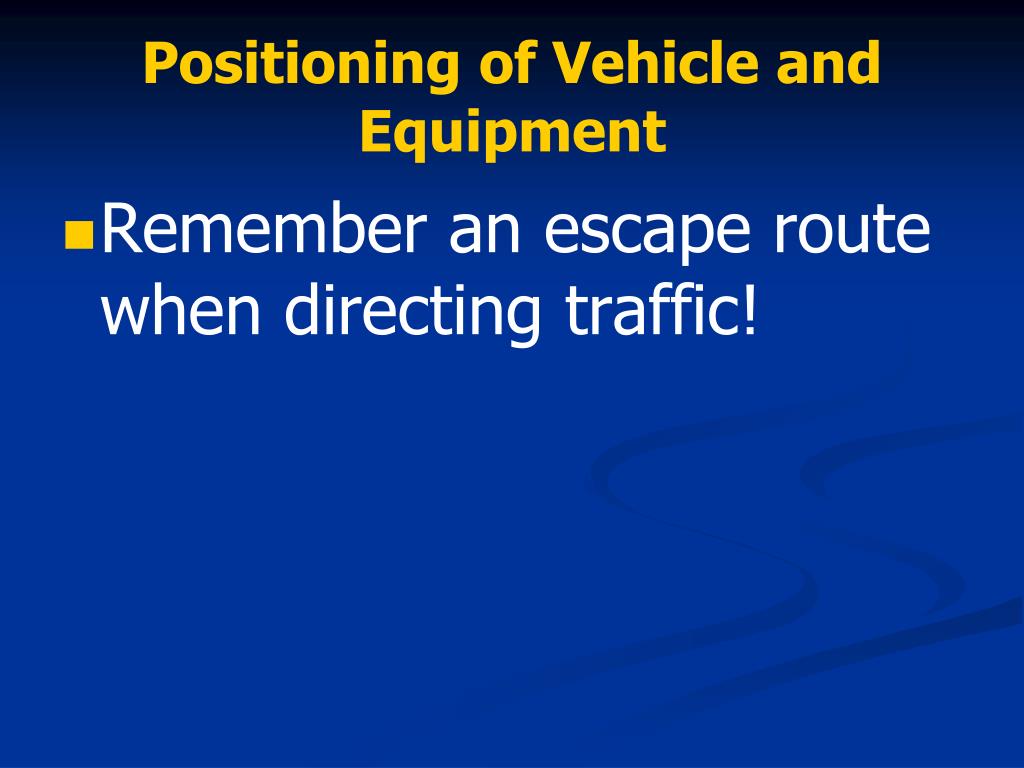 Positioning of Vehicle and Equipment

Remember an escape route when directing traffic!